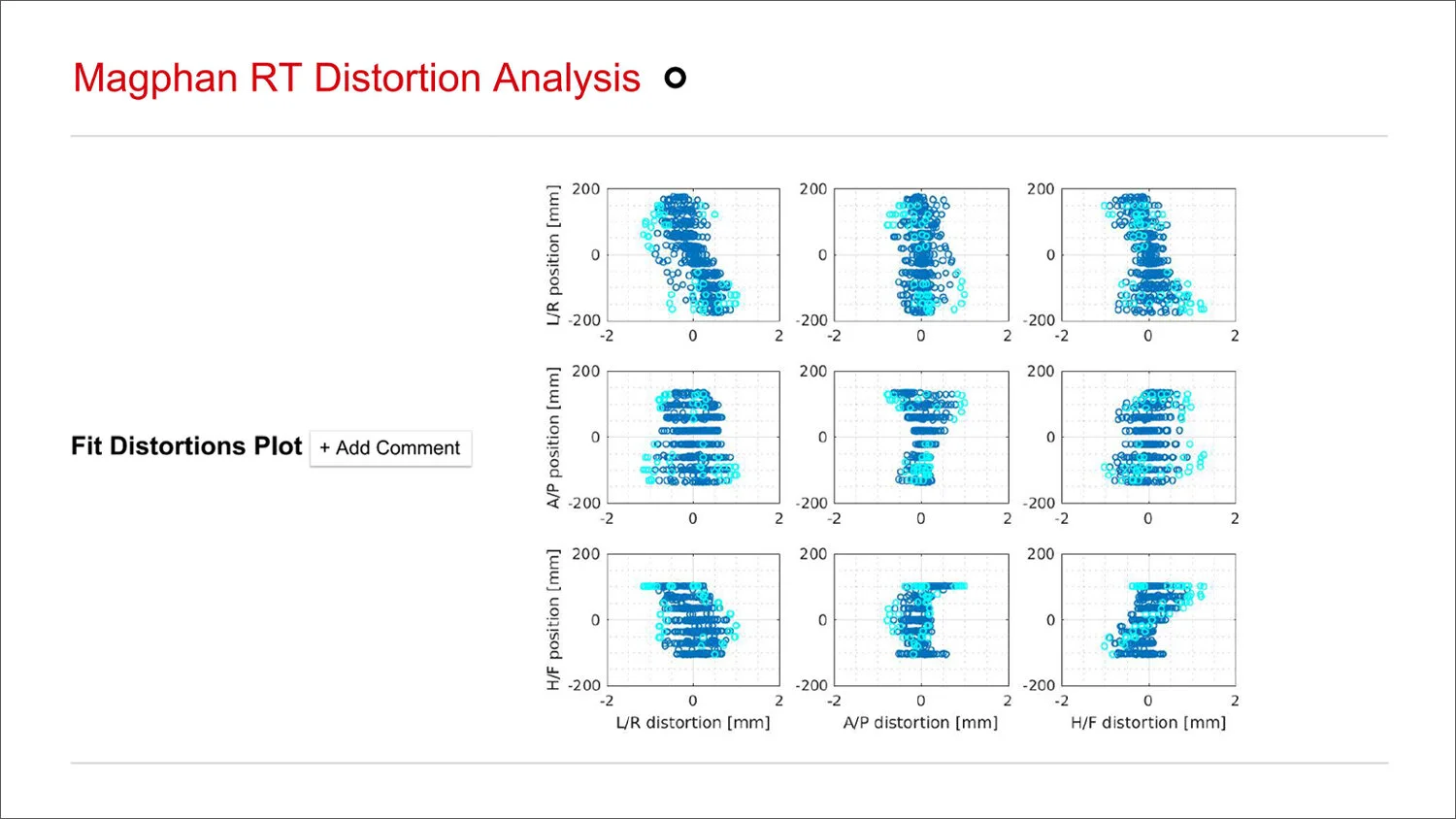 Magphan RT Distortion Analysis

Fit Distortions Plot

+ Add Comment

L/R position [mm]

200
0
-200
-2 0 2

200
0
-200
-2 0 2

200
0
-200
-2 0 2

A/P position [mm]

200
0
-200
-2 0 2

200
0
-200
-2 0 2

200
0
-200
-2 0 2

H/F position [mm]

200
0
-200
-2 0 2

200
0
-200
-2 0 2

200
0
-200
-2 0 2

L/R distortion [mm]

A/P distortion [mm]

H/F distortion [mm]